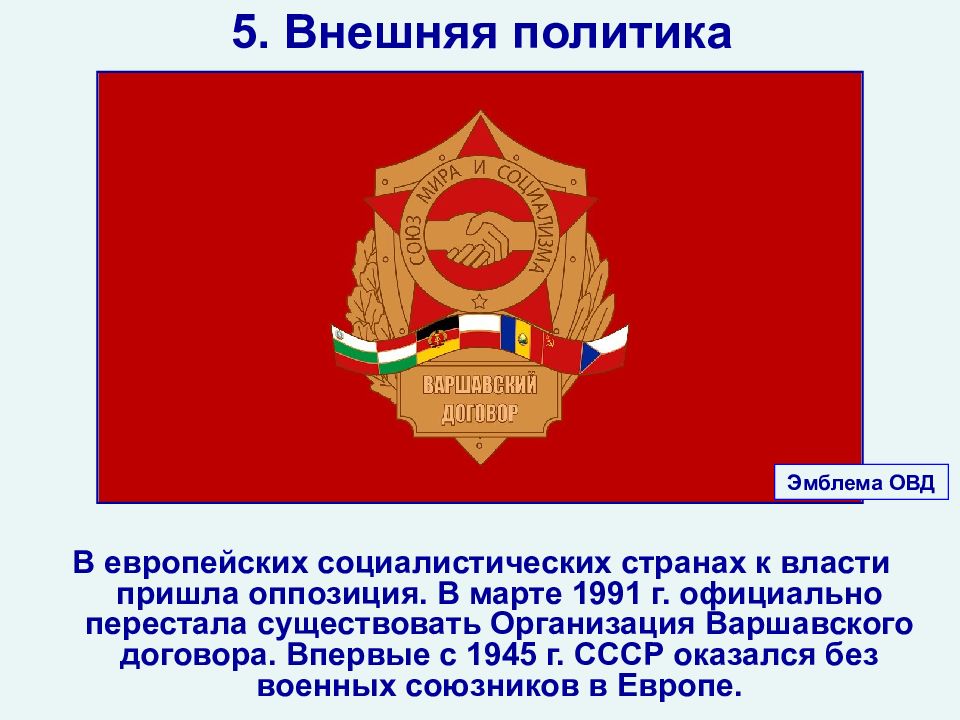 5. Внешняя политика

СОЮЗ МИРА И СОЦИАЛИЗМА

ВАРШАВСКИЙ ДОГОВОР

Эмблема ОВД

В европейских социалистических странах к власти пришла оппозиция. В марте 1991 г. официально перестала существовать Организация Варшавского договора. Впервые с 1945 г. СССР оказался без военных союзников в Европе.